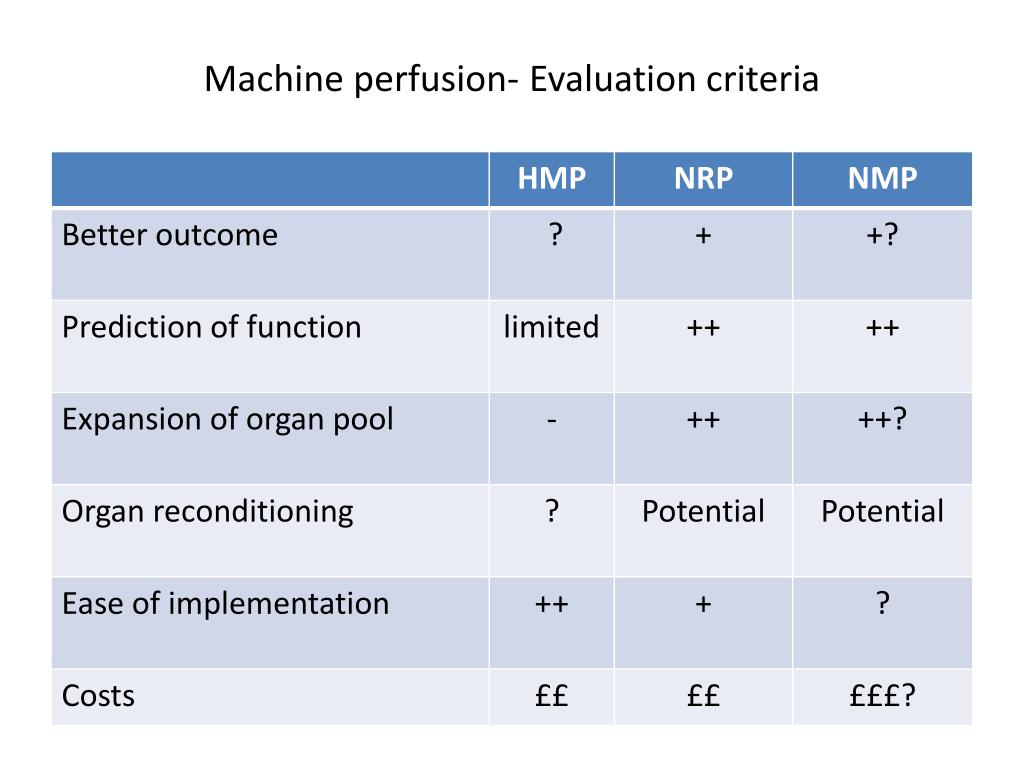 Machine perfusion- Evaluation criteria

| | HMP | NRP | NMP |
|---|---|---|---|
| Better outcome | ? | + | +? |
| Prediction of function | limited | ++ | ++ |
| Expansion of organ pool | - | ++ | ++? |
| Organ reconditioning | ? | Potential | Potential |
| Ease of implementation | ++ | + | ? |
| Costs | ££ | ££ | £££? |